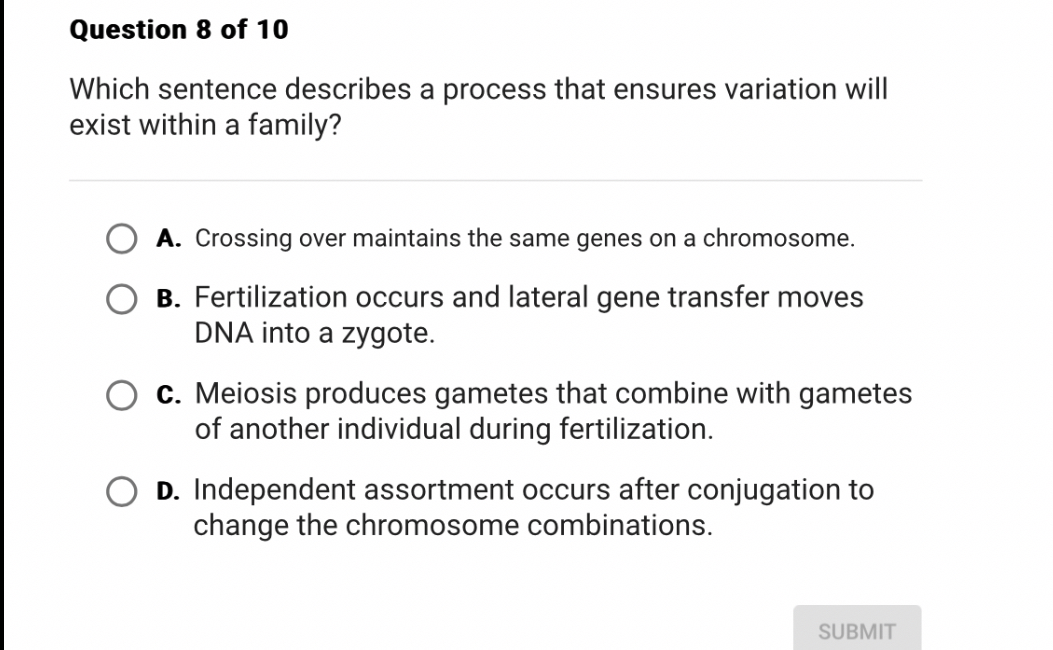 Question 8 of 10

Which sentence describes a process that ensures variation will exist within a family?

A. Crossing over maintains the same genes on a chromosome.

B. Fertilization occurs and lateral gene transfer moves DNA into a zygote.

C. Meiosis produces gametes that combine with gametes of another individual during fertilization.

D. Independent assortment occurs after conjugation to change the chromosome combinations.

SUBMIT